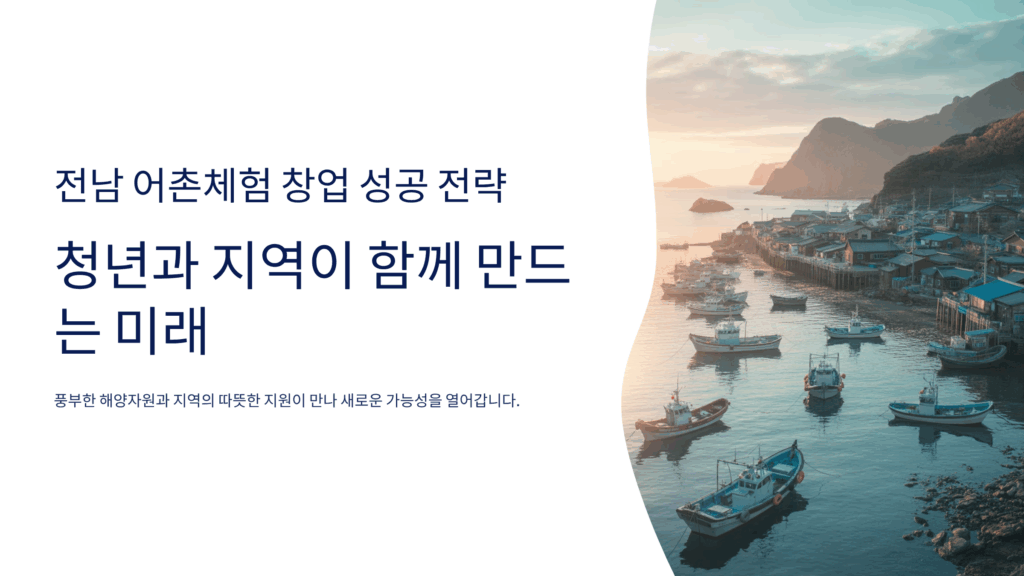 전남 어촌체험 창업 성공 전략

청년과 지역이 함께 만드는 미래

풍부한 해양자원과 지역의 따뜻한 지원이 만나 새로운 가능성을 열어갑니다.